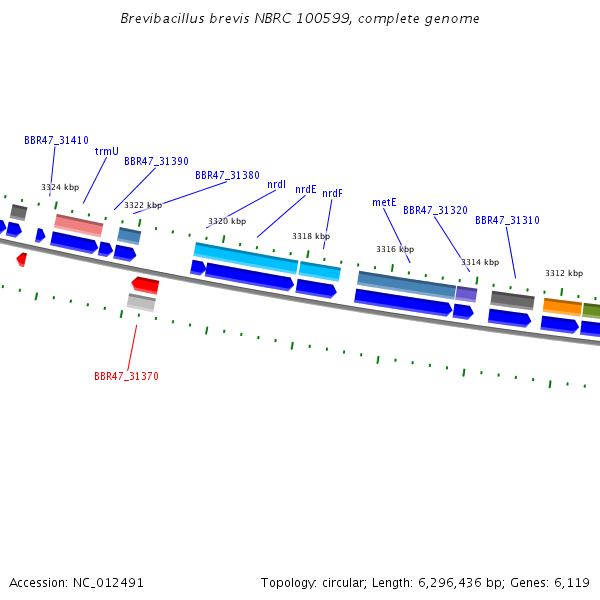 Brevibacillus brevis NBRC 100599, complete genome

BBR47_31410
trmU
BBR47_31390
BBR47_31380
nrdI
nrdE
nrdF
metE
BBR47_31320
BBR47_31310

3324 kbp
3322 kbp
3320 kbp
3318 kbp
3316 kbp
3314 kbp
3312 kbp

BBR47_31370

Accession: NC_012491

Topology: circular; Length: 6,296,436 bp; Genes: 6,119